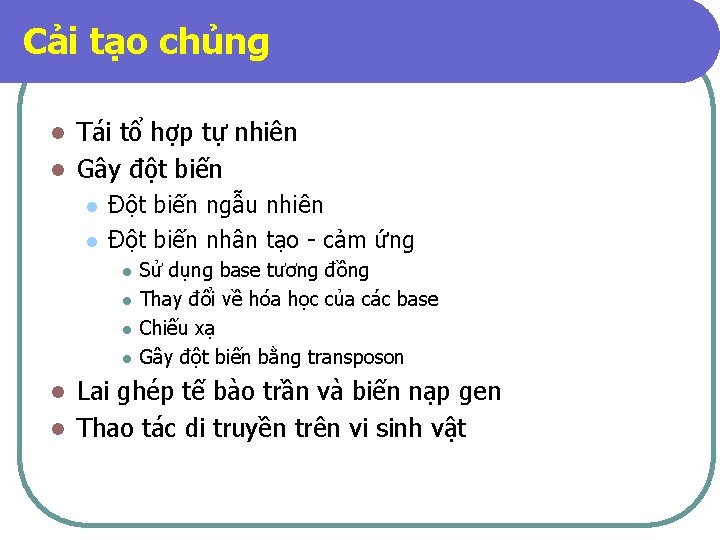 Cải tạo chủng

- Tái tổ hợp tự nhiên
- Gây đột biến
  - Đột biến ngẫu nhiên
  - Đột biến nhân tạo - cảm ứng
    - Sử dụng base tương đồng
    - Thay đổi về hóa học của các base
    - Chiếu xạ
    - Gây đột biến bằng transposon
- Lai ghép tế bào trần và biến nạp gen
- Thao tác di truyền trên vi sinh vật